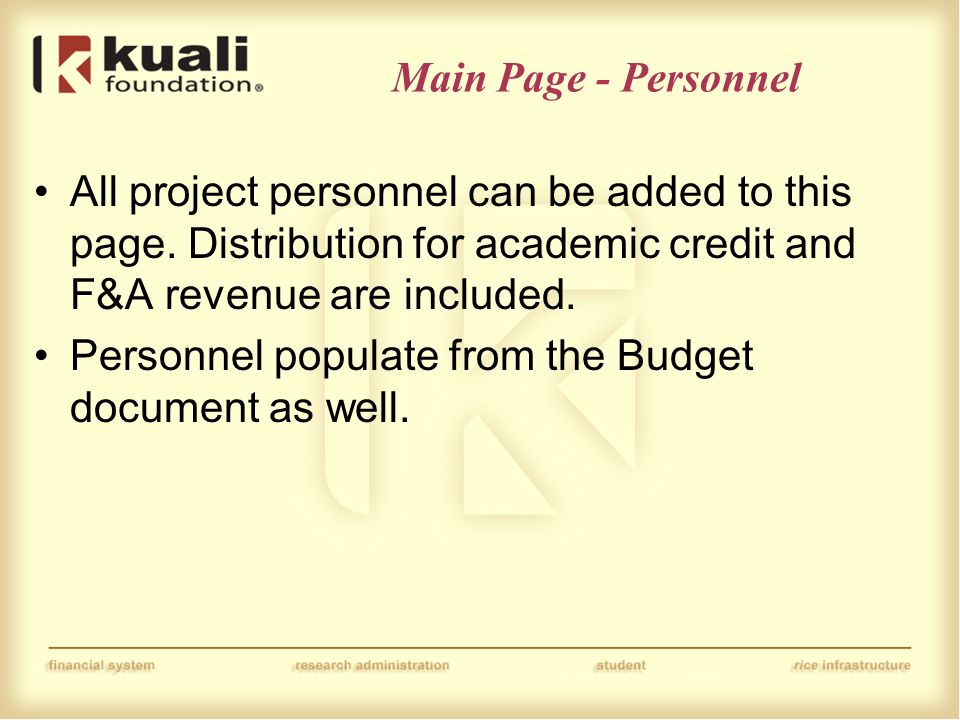 kuali foundation®

Main Page - Personnel

• All project personnel can be added to this page. Distribution for academic credit and F&A revenue are included.
• Personnel populate from the Budget document as well.

financial system research administration student rice infrastructure